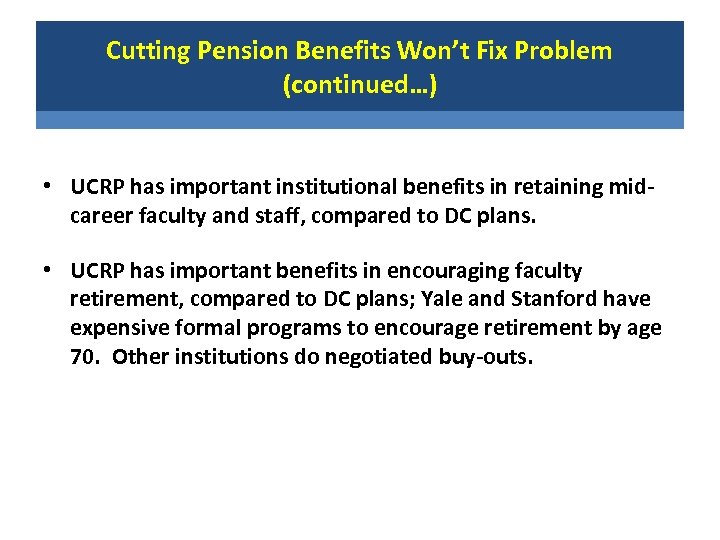 Cutting Pension Benefits Won't Fix Problem (continued…)

• UCRP has important institutional benefits in retaining mid-career faculty and staff, compared to DC plans.

• UCRP has important benefits in encouraging faculty retirement, compared to DC plans; Yale and Stanford have expensive formal programs to encourage retirement by age 70. Other institutions do negotiated buy-outs.